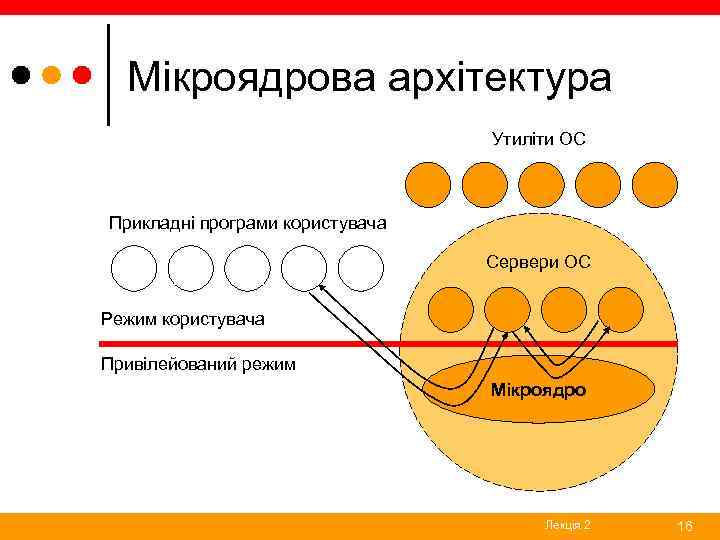 Мікроядрова архітектура

Утиліти ОС

Прикладні програми користувача

Сервери ОС

Режим користувача

Привілейований режим

Мікроядро

Лекція 2

16